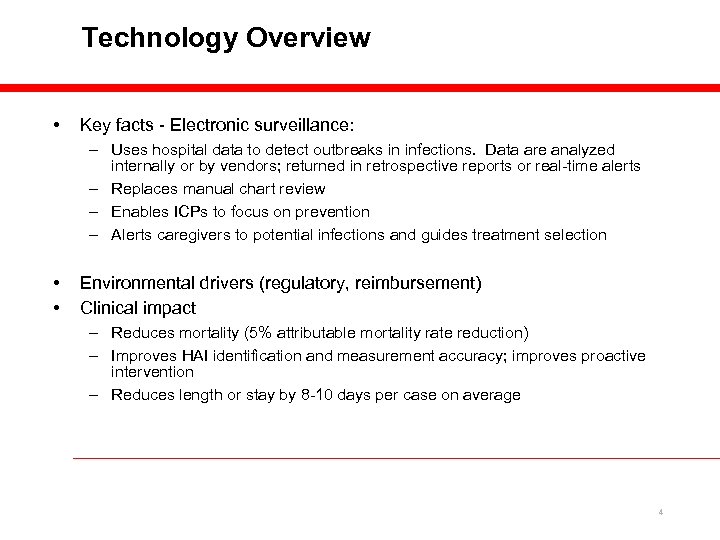 Technology Overview

• Key facts - Electronic surveillance:
  – Uses hospital data to detect outbreaks in infections. Data are analyzed internally or by vendors; returned in retrospective reports or real-time alerts
  – Replaces manual chart review
  – Enables ICPs to focus on prevention
  – Alerts caregivers to potential infections and guides treatment selection

• Environmental drivers (regulatory, reimbursement)
• Clinical impact
  – Reduces mortality (5% attributable mortality rate reduction)
  – Improves HAI identification and measurement accuracy; improves proactive intervention
  – Reduces length or stay by 8-10 days per case on average

4